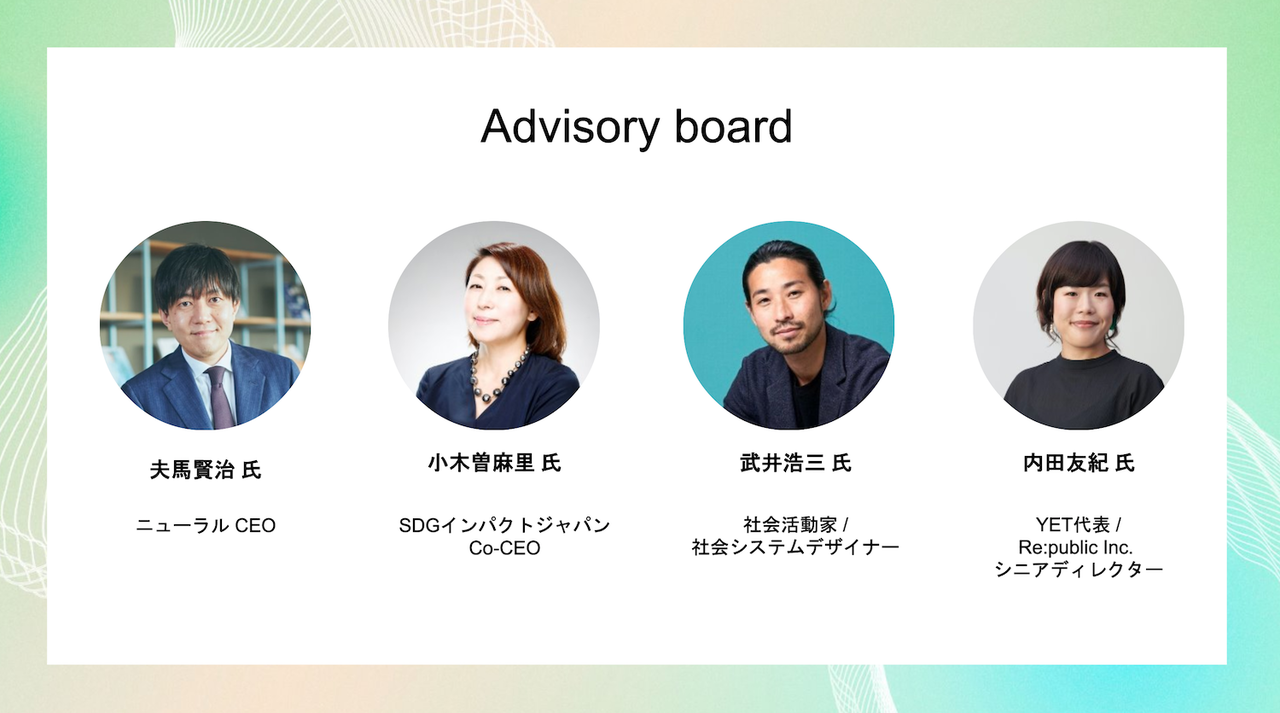 Advisory board

夫馬賢治 氏

ニューラル CEO

小木曽麻里 氏

SDGインパクトジャパン Co-CEO

武井浩三 氏

社会活動家 / 社会システムデザイナー

内田友紀 氏

YET代表 / Re:public Inc. シニアディレクター